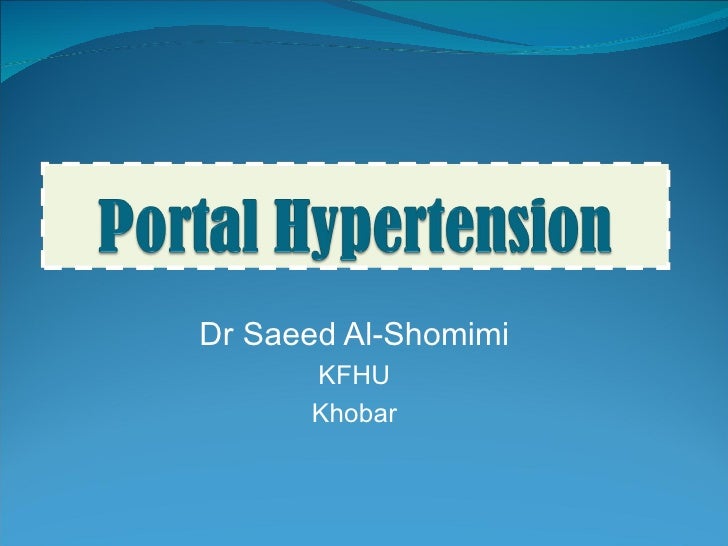 Portal Hypertension

Dr Saeed Al-Shomimi
KFHU
Khobar